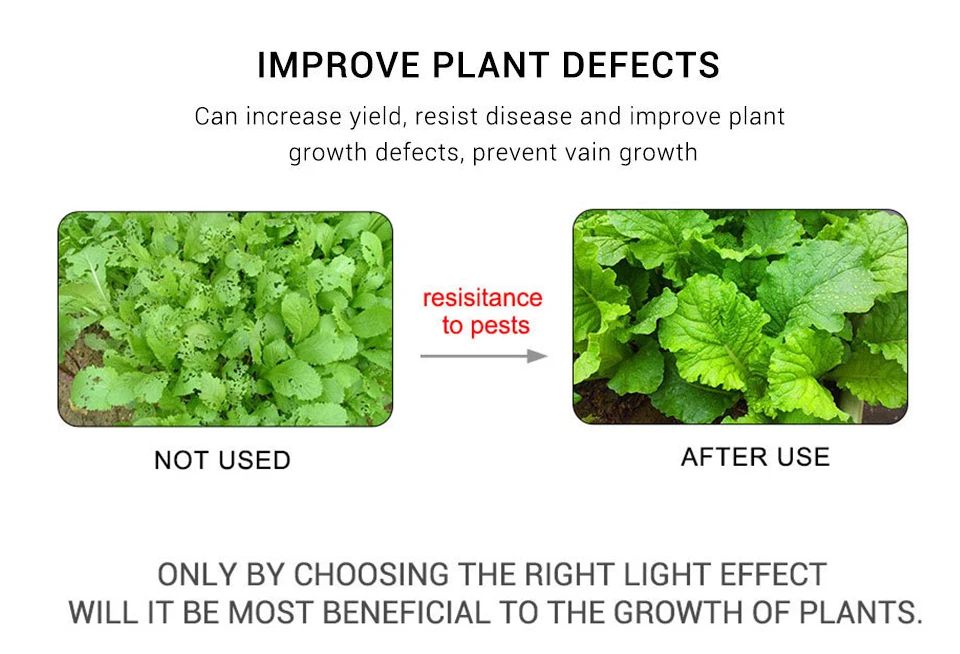 IMPROVE PLANT DEFECTS

Can increase yield, resist disease and improve plant growth defects, prevent vain growth

resisitance to pests

NOT USED

AFTER USE

ONLY BY CHOOSING THE RIGHT LIGHT EFFECT WILL IT BE MOST BENEFICIAL TO THE GROWTH OF PLANTS.